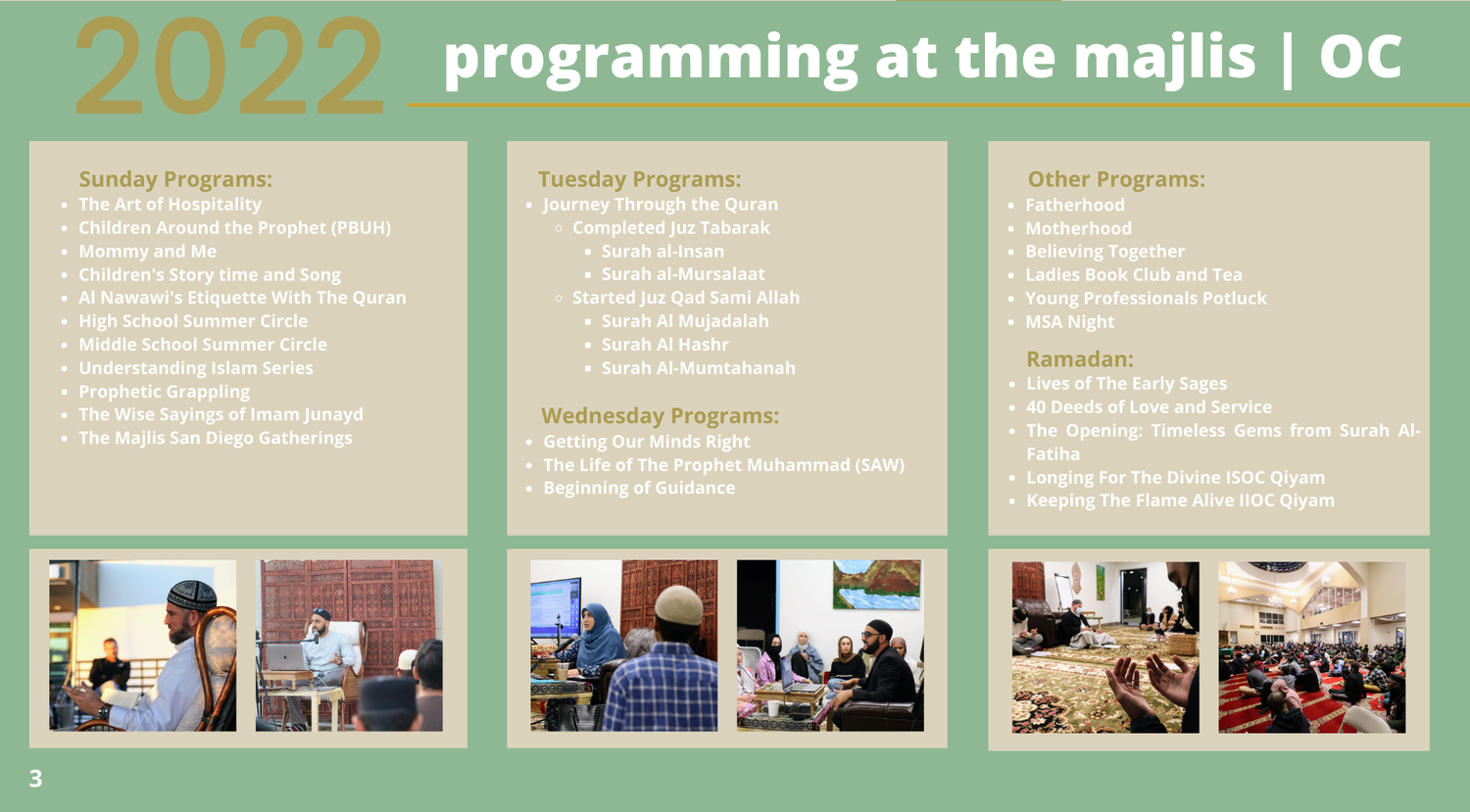 2022 programming at the majlis | OC

Sunday Programs:
- The Art of Hospitality
- Children Around the Prophet (PBUH)
- Mommy and Me
- Children's Story time and Song
- Al Nawawi's Etiquette With The Quran
- High School Summer Circle
- Middle School Summer Circle
- Understanding Islam Series
- Prophetic Grappling
- The Wise Sayings of Imam Junayd
- The Majlis San Diego Gatherings

Tuesday Programs:
- Journey Through the Quran
  - Completed Juz Tabarak
    - Surah al-Insan
    - Surah al-Mursalaat
  - Started Juz Qad Sami Allah
    - Surah Al Mujadalah
    - Surah Al Hashr
    - Surah Al-Mumtahanah

Wednesday Programs:
- Getting Our Minds Right
- The Life of The Prophet Muhammad (SAW)
- Beginning of Guidance

Other Programs:
- Fatherhood
- Motherhood
- Believing Together
- Ladies Book Club and Tea
- Young Professionals Potluck
- MSA Night

Ramadan:
- Lives of The Early Sages
- 40 Deeds of Love and Service
- The Opening: Timeless Gems from Surah Al-Fatiha
- Longing For The Divine ISOC Qiyam
- Keeping The Flame Alive IIOC Qiyam

3